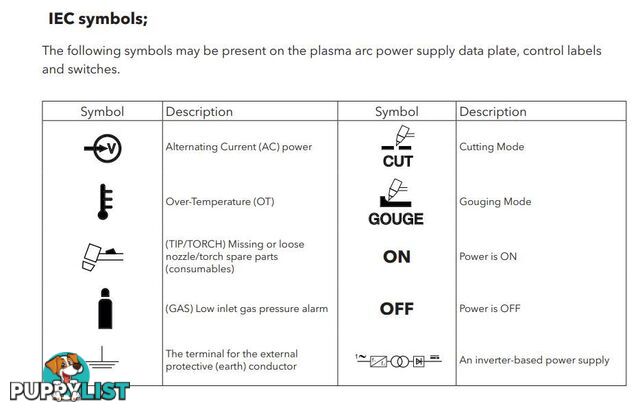 IEC symbols;

The following symbols may be present on the plasma arc power supply data plate, control labels and switches.

| Symbol | Description | Symbol | Description |
|---|---|---|---|
| V | Alternating Current (AC) power | CUT | Cutting Mode |
| | Over-Temperature (OT) | GOUGE | Gouging Mode |
| | (TIP/TORCH) Missing or loose nozzle/torch spare parts (consumables) | ON | Power is ON |
| | (GAS) Low inlet gas pressure alarm | OFF | Power is OFF |
| | The terminal for the external protective (earth) conductor | | An inverter-based power supply |

PUPPYLIST